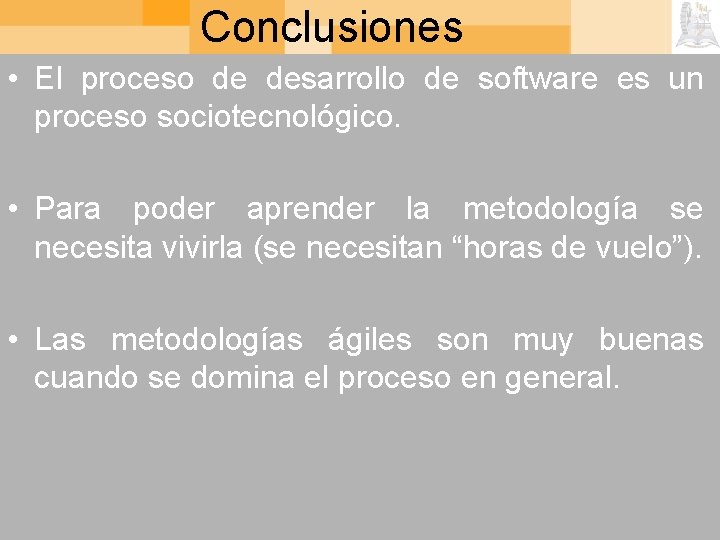 Conclusiones

• El proceso de desarrollo de software es un proceso sociotecnológico.

• Para poder aprender la metodología se necesita vivirla (se necesitan “horas de vuelo”).

• Las metodologías ágiles son muy buenas cuando se domina el proceso en general.